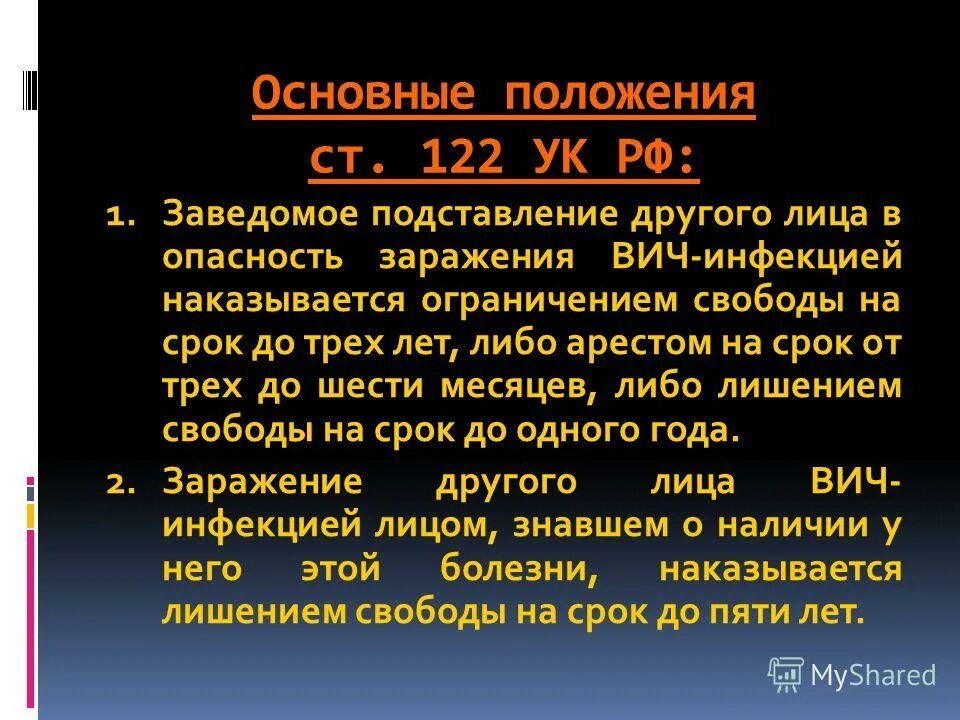 Основные положения ст. 122 УК РФ:

1. Заведомое подставление другого лица в опасность заражения ВИЧ-инфекцией наказывается ограничением свободы на срок до трех лет, либо арестом на срок от трех до шести месяцев, либо лишением свободы на срок до одного года.

2. Заражение другого лица ВИЧ-инфекцией лицом, знавшем о наличии у него этой болезни, наказывается лишением свободы на срок до пяти лет.

MyShared